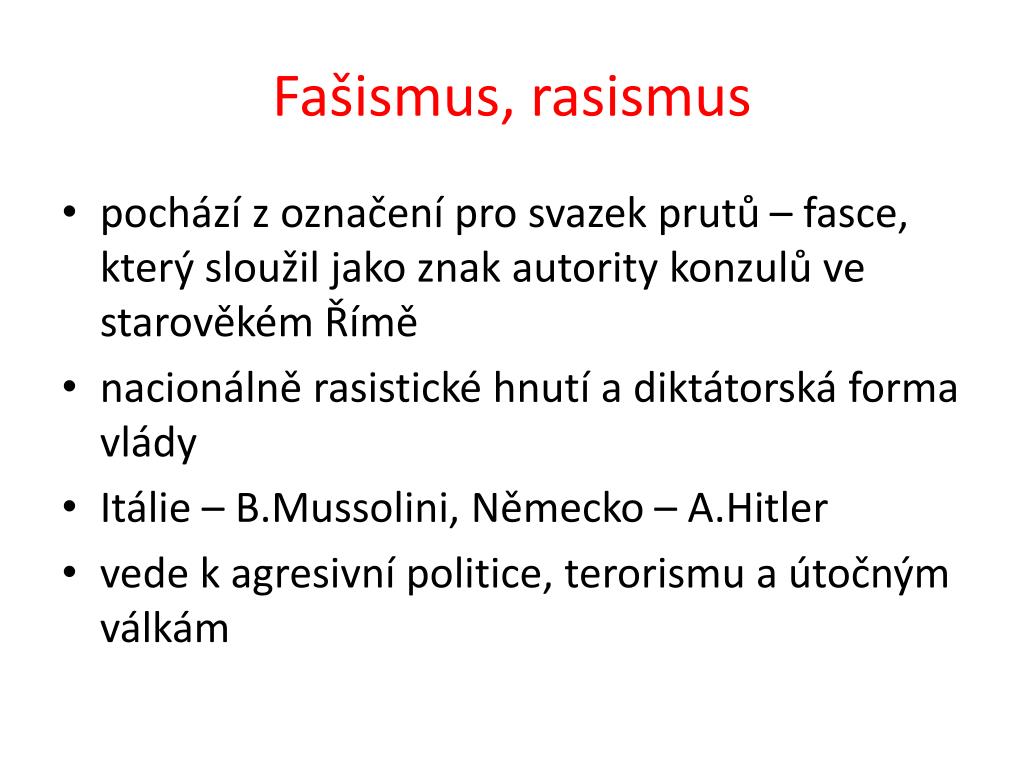 Fašismus, rasismus

• pochází z označení pro svazek prutů – fasce, který sloužil jako znak autority konzulů ve starověkém Římě
• nacionálně rasistické hnutí a diktátorská forma vlády
• Itálie – B.Mussolini, Německo – A.Hitler
• vede k agresivní politice, terorismu a útočným válkám